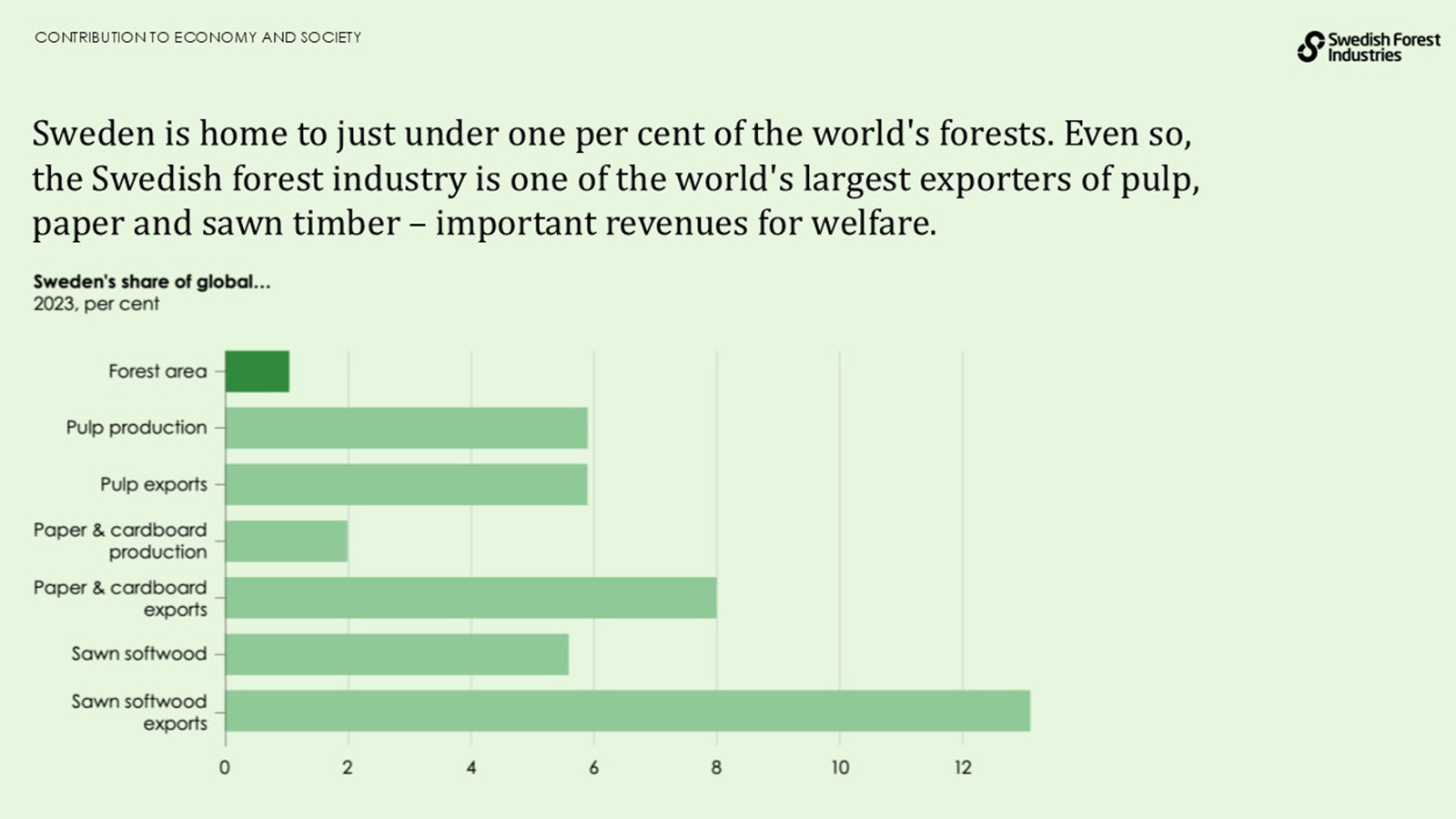 CONTRIBUTION TO ECONOMY AND SOCIETY

Swedish Forest Industries

Sweden is home to just under one per cent of the world's forests. Even so, the Swedish forest industry is one of the world's largest exporters of pulp, paper and sawn timber – important revenues for welfare.

Sweden's share of global...
2023, per cent

Forest area
Pulp production
Pulp exports
Paper & cardboard production
Paper & cardboard exports
Sawn softwood
Sawn softwood exports

0
2
4
6
8
10
12